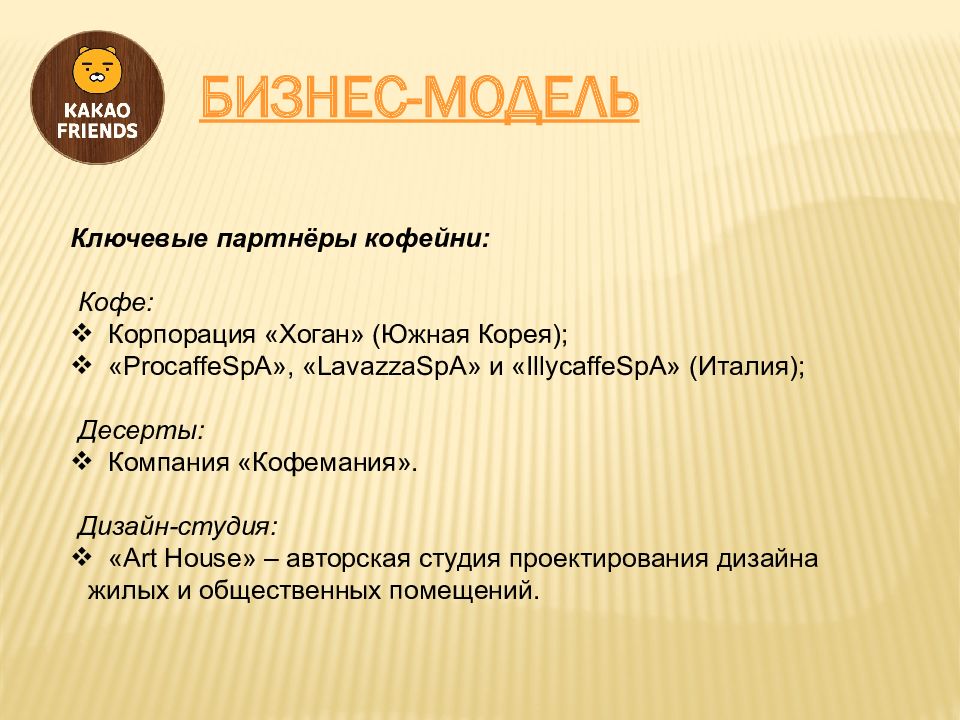 KAKAO FRIENDS

БИЗНЕС-МОДЕЛЬ

Ключевые партнёры кофейни:

Кофе:
❖ Корпорация «Хоган» (Южная Корея);
❖ «ProcaffeSpA», «LavazzaSpA» и «IllycaffeSpA» (Италия);

Десерты:
❖ Компания «Кофемания».

Дизайн-студия:
❖ «Art House» – авторская студия проектирования дизайна жилых и общественных помещений.